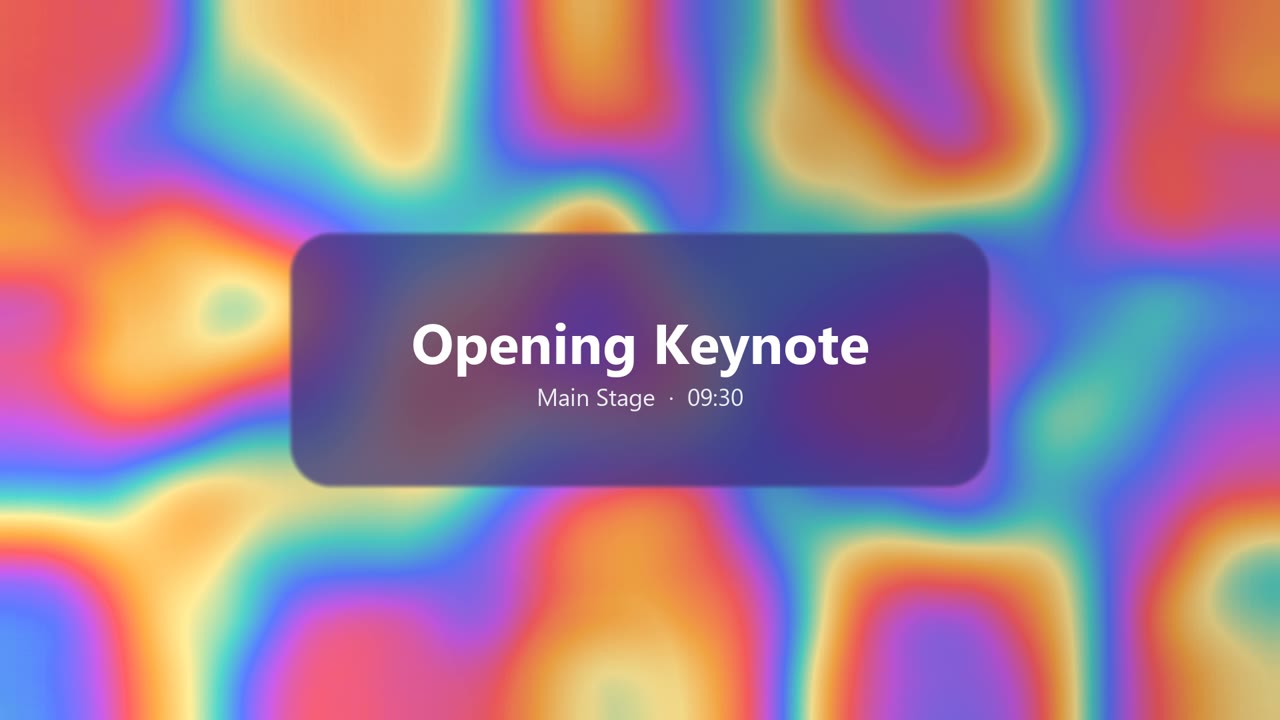 Opening Keynote

Main Stage · 09:30